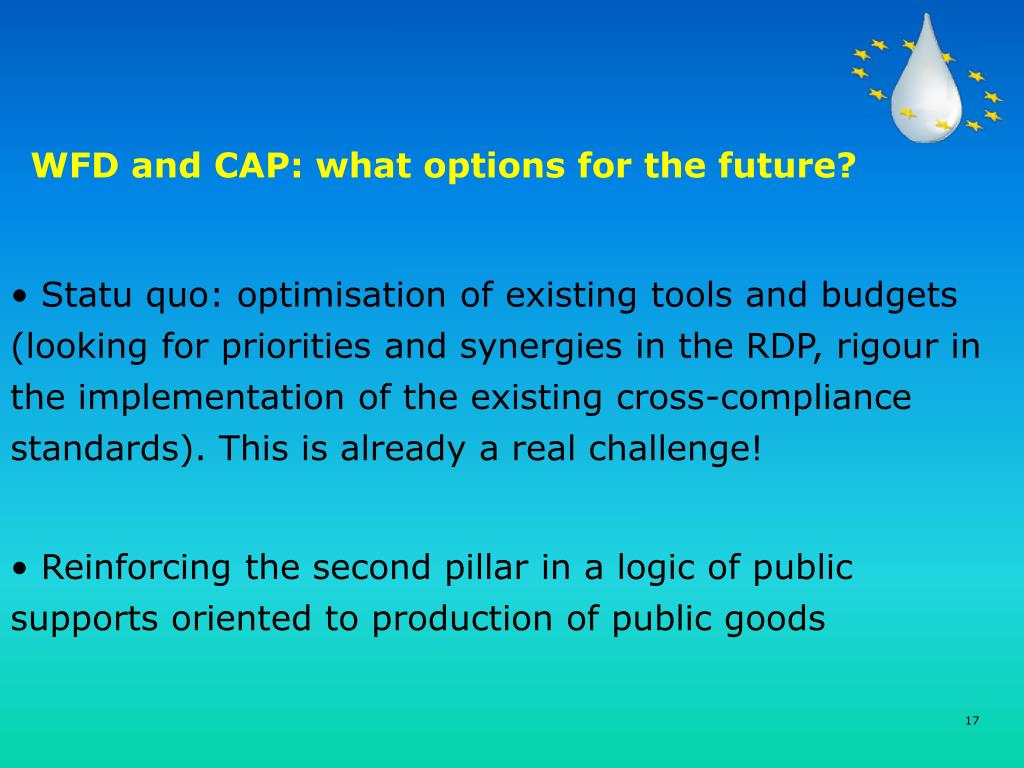 WFD and CAP: what options for the future?

• Statu quo: optimisation of existing tools and budgets (looking for priorities and synergies in the RDP, rigour in the implementation of the existing cross-compliance standards). This is already a real challenge!

• Reinforcing the second pillar in a logic of public supports oriented to production of public goods

17